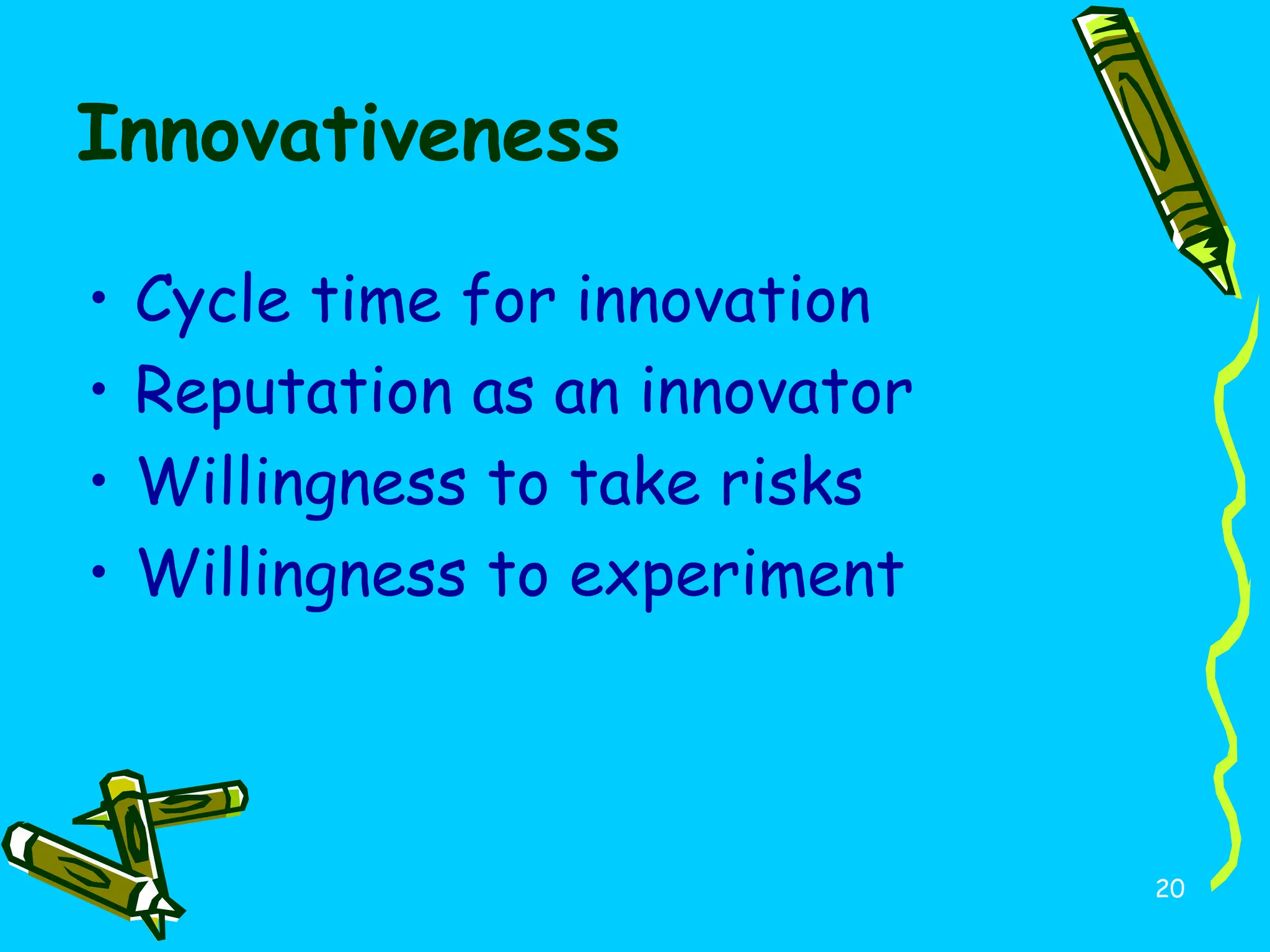 Innovativeness

• Cycle time for innovation
• Reputation as an innovator
• Willingness to take risks
• Willingness to experiment

20